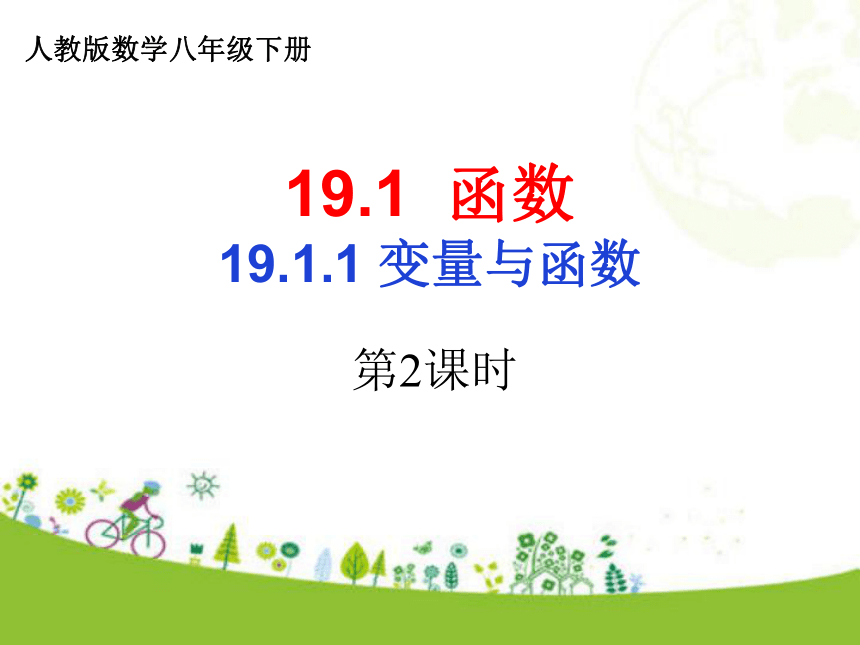 人教版数学八年级下册

19.1 函数
19.1.1 变量与函数

第2课时